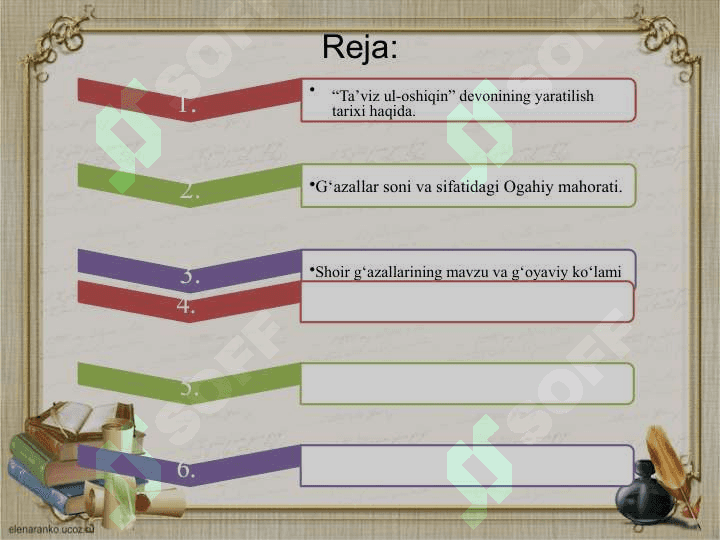 Reja:

1.

• “Ta’viz ul-oshiqin” devonining yaratilish tarixi haqida.

2.

•G‘azallar soni va sifatidagi Ogahiy mahorati.

3.

•Shoir g‘azallarining mavzu va g‘oyaviy ko‘lami

4.

5.

6.

SOFF

SOFF

SOFF

SOFF

elenaranko.ucoz.ru